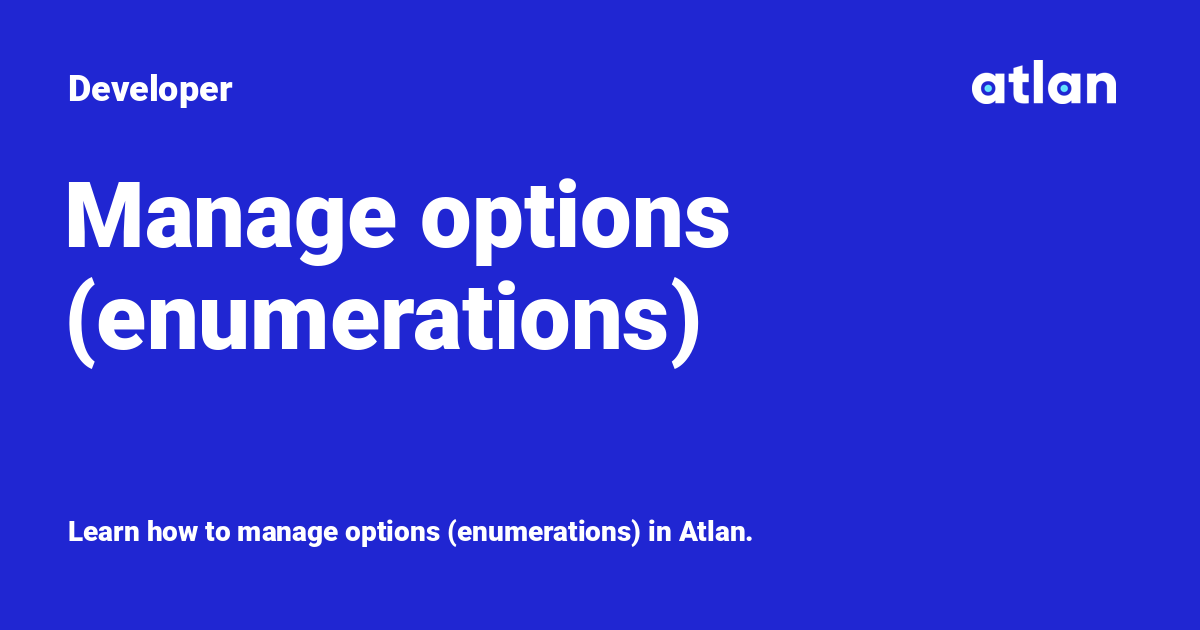 Developer

atlan

Manage options (enumerations)

Learn how to manage options (enumerations) in Atlan.